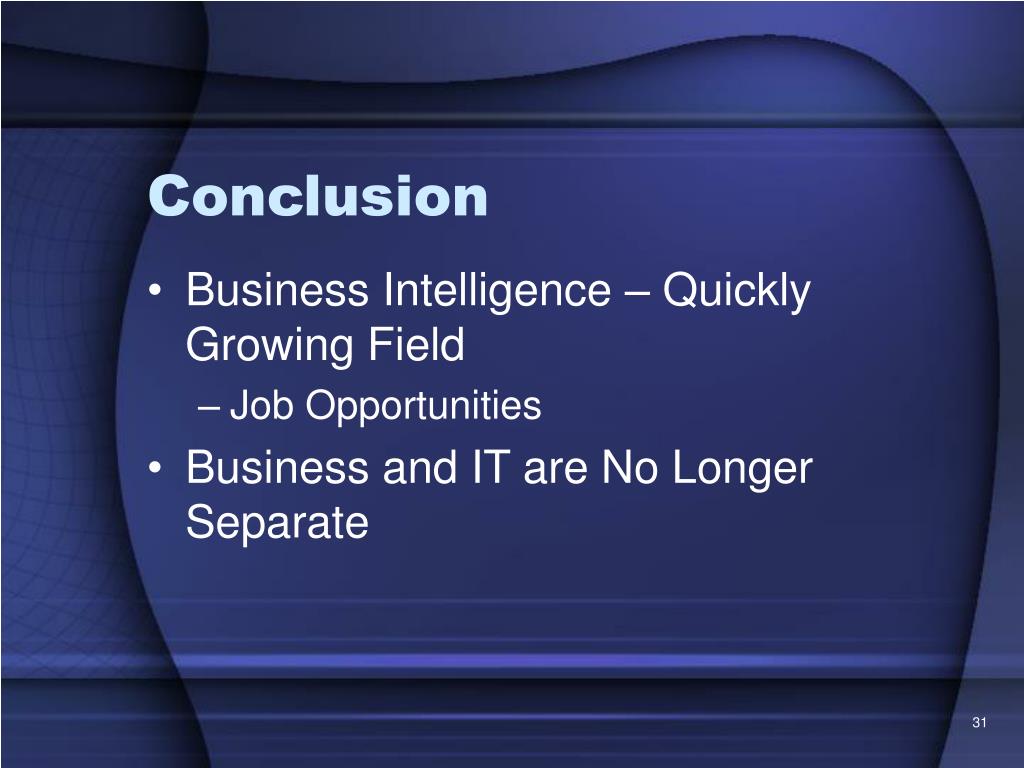 Conclusion

• Business Intelligence – Quickly Growing Field

– Job Opportunities

• Business and IT are No Longer Separate

31